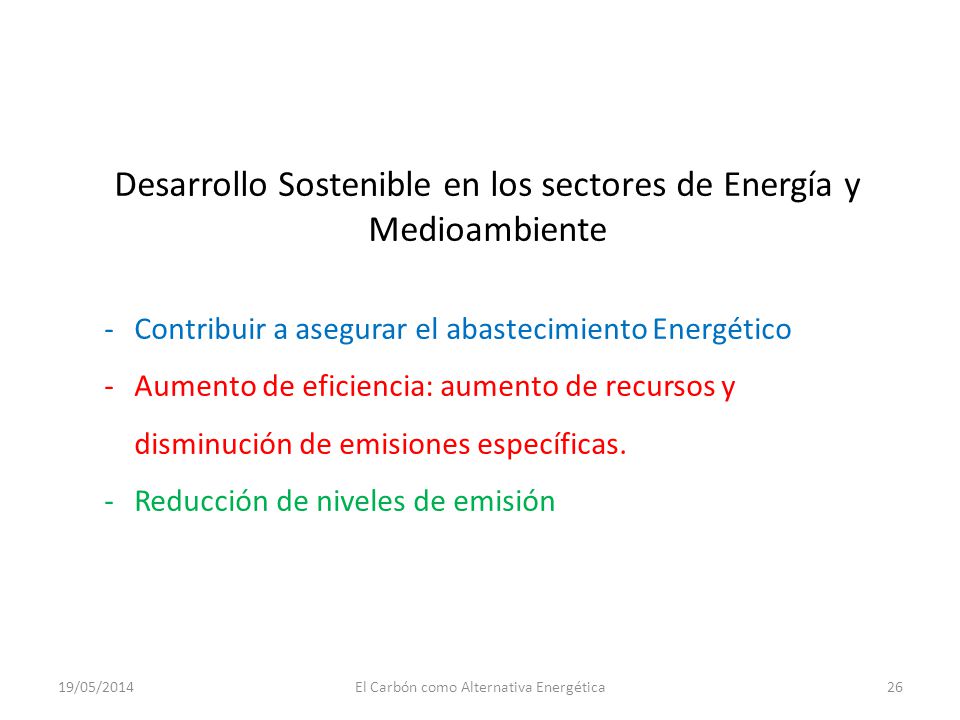 Desarrollo Sostenible en los sectores de Energía y Medioambiente

- Contribuir a asegurar el abastecimiento Energético
- Aumento de eficiencia: aumento de recursos y disminución de emisiones específicas.
- Reducción de niveles de emisión

19/05/2014 El Carbón como Alternativa Energética 26